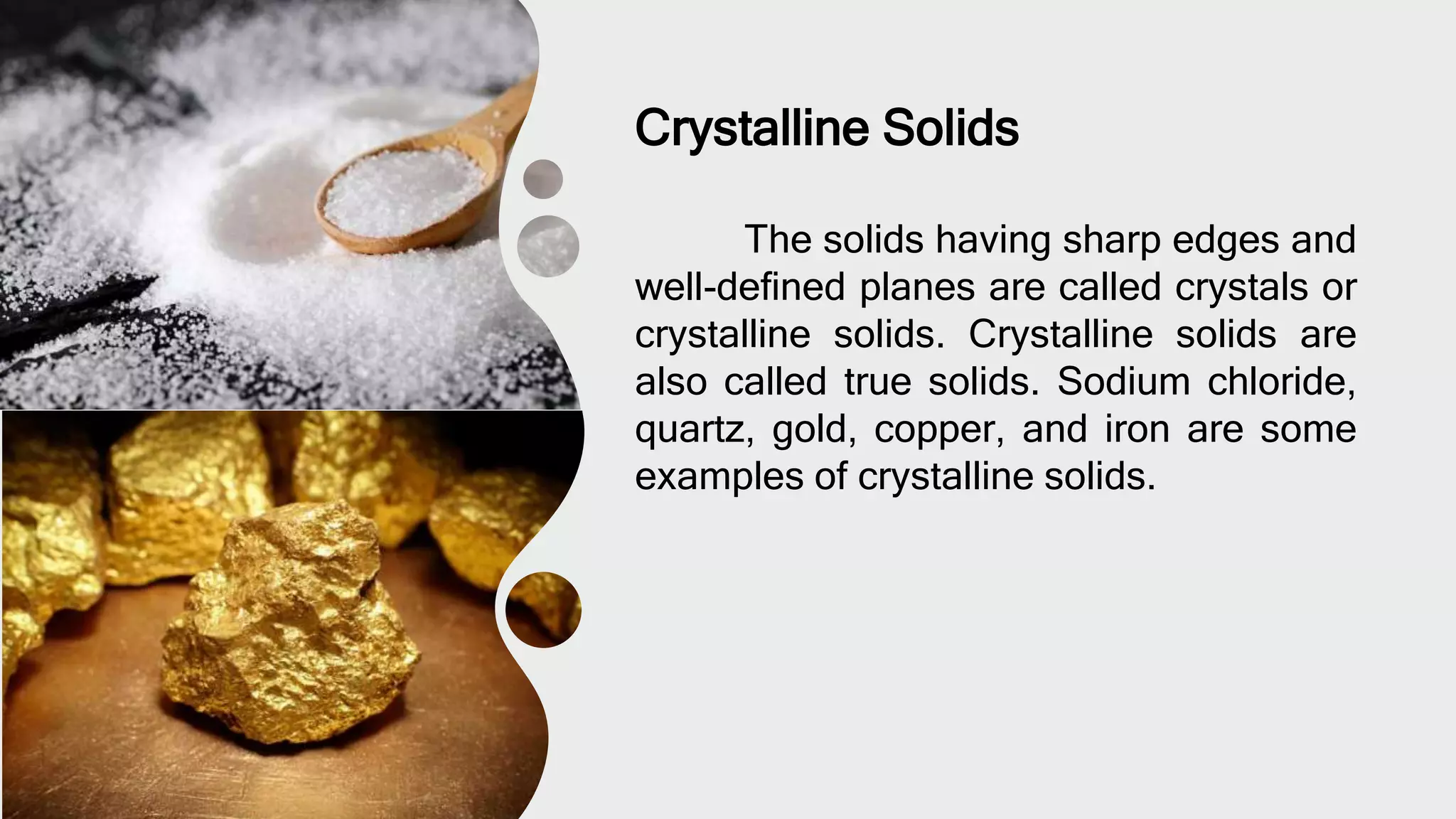 Crystalline Solids

The solids having sharp edges and well-defined planes are called crystals or crystalline solids. Crystalline solids are also called true solids. Sodium chloride, quartz, gold, copper, and iron are some examples of crystalline solids.